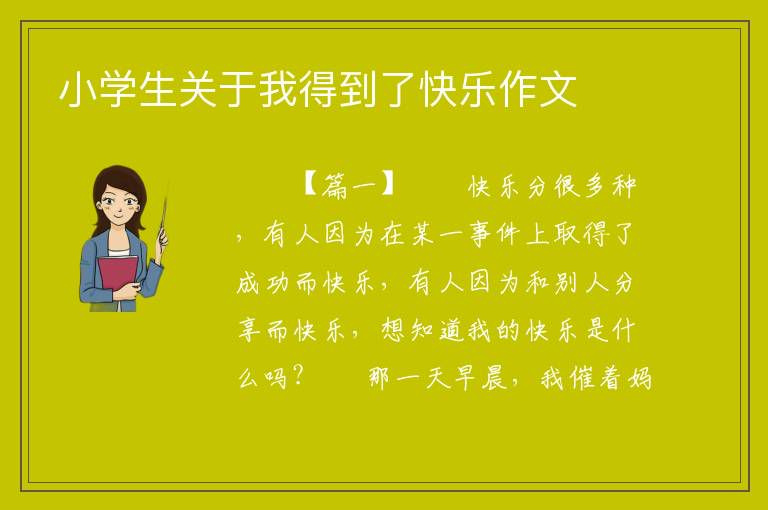 小学生关于我得到了快乐作文

【篇一】　　快乐分很多种，有人因为在某一事件上取得了成功而快乐，有人因为和别人分享而快乐，想知道我的快乐是什么吗？　　那一天早晨，我催着妈